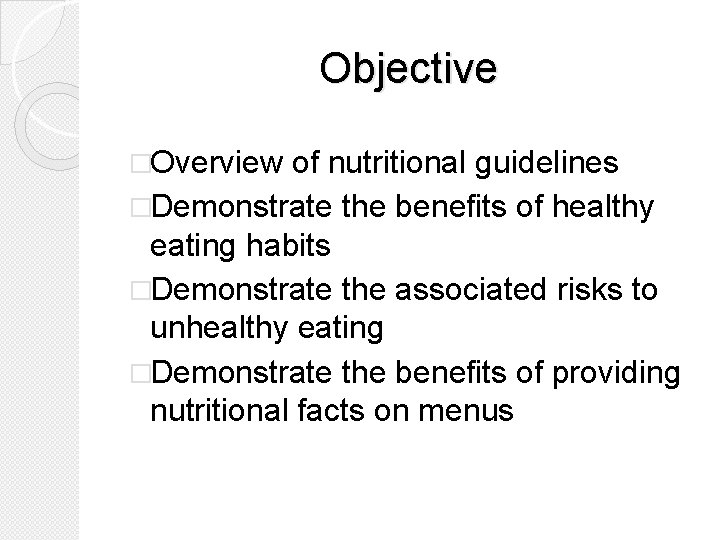 Objective

□Overview of nutritional guidelines
□Demonstrate the benefits of healthy eating habits
□Demonstrate the associated risks to unhealthy eating
□Demonstrate the benefits of providing nutritional facts on menus